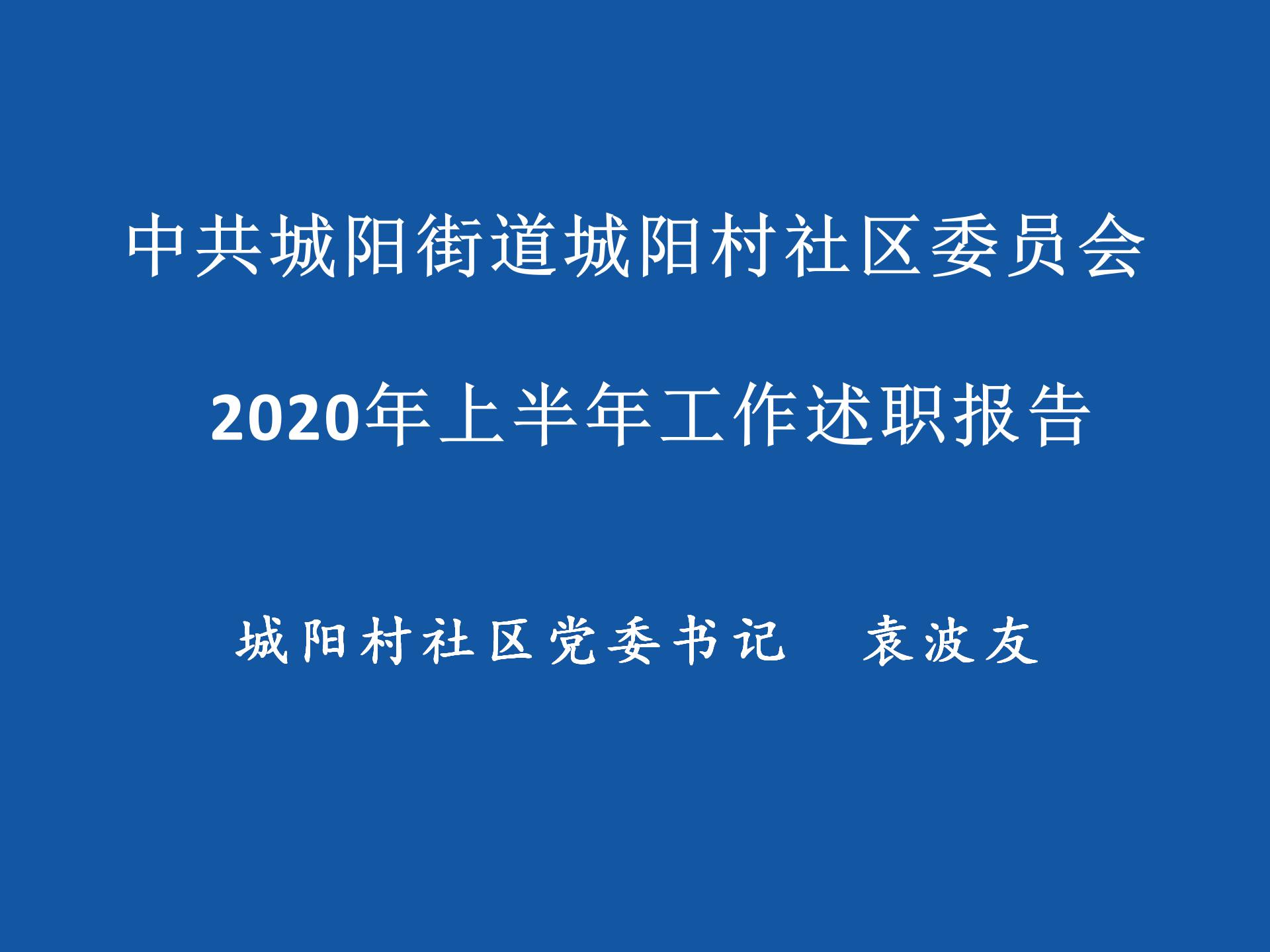 中共城阳街道城阳村社区委员会

2020年上半年工作述职报告

城阳村社区党委书记　袁波友